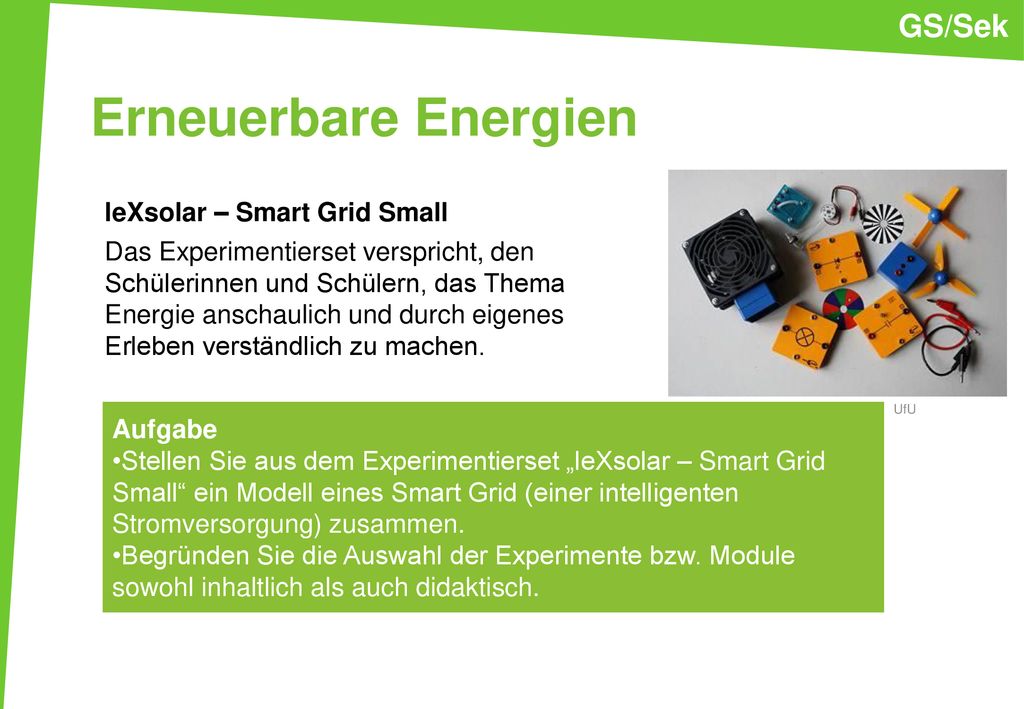 GS/Sek

Erneuerbare Energien

leXsolar – Smart Grid Small

Das Experimentierset verspricht, den Schülerinnen und Schülern, das Thema Energie anschaulich und durch eigenes Erleben verständlich zu machen.

UfU

Aufgabe
•Stellen Sie aus dem Experimentierset „leXsolar – Smart Grid Small“ ein Modell eines Smart Grid (einer intelligenten Stromversorgung) zusammen.
•Begründen Sie die Auswahl der Experimente bzw. Module sowohl inhaltlich als auch didaktisch.